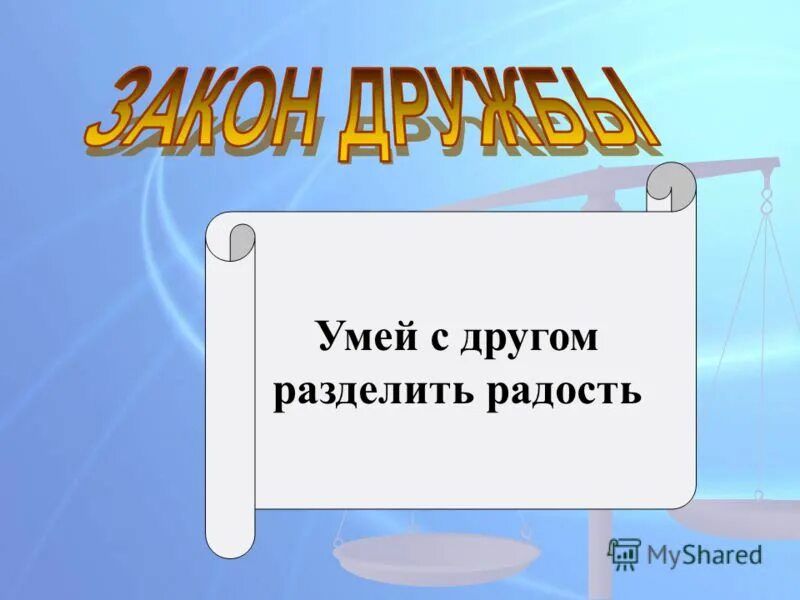 ЗАКОН ДРУЖБЫ

Умей с другом разделить радость

MyShared